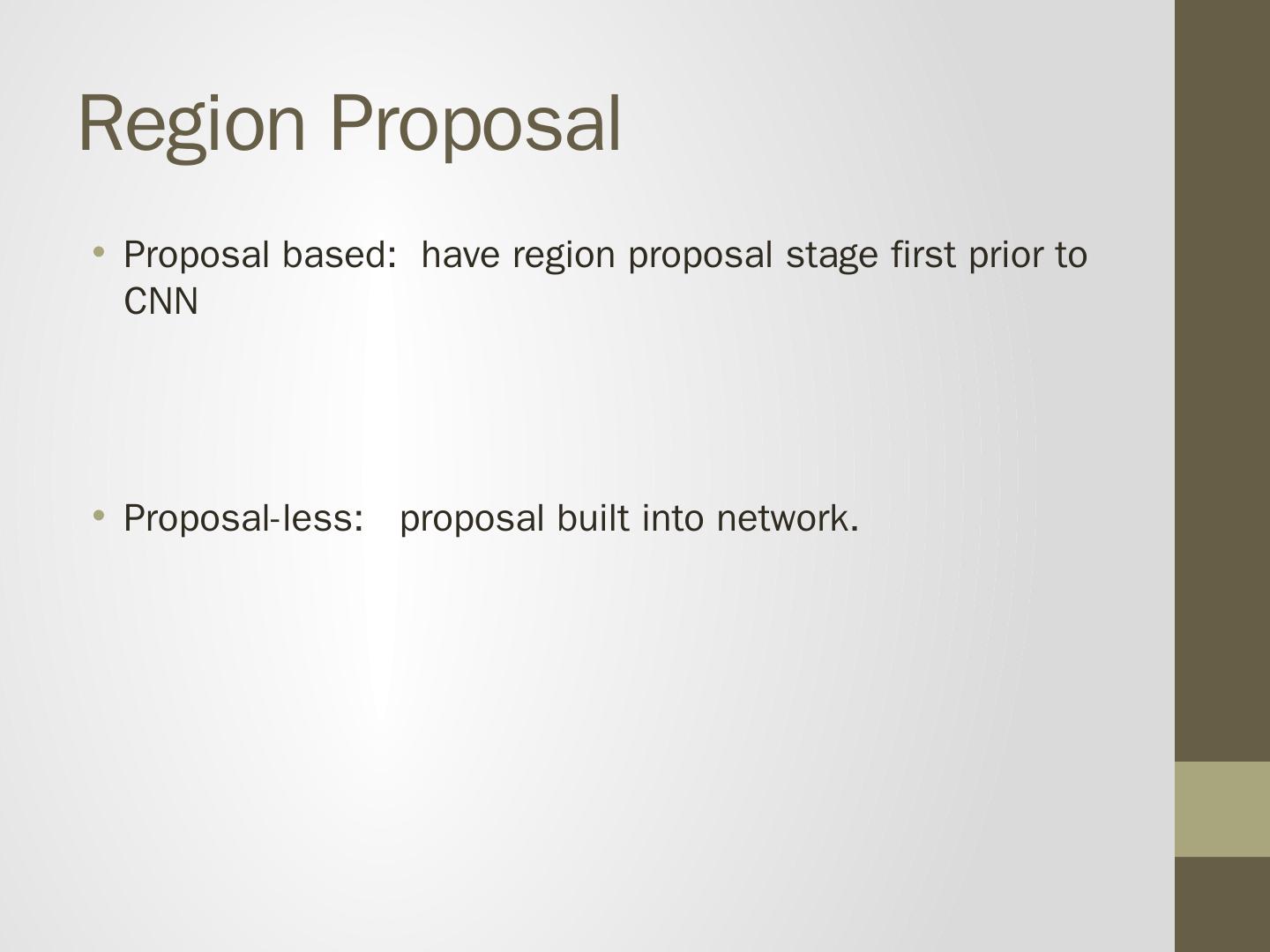 Region Proposal

• Proposal based: have region proposal stage first prior to CNN

• Proposal-less: proposal built into network.